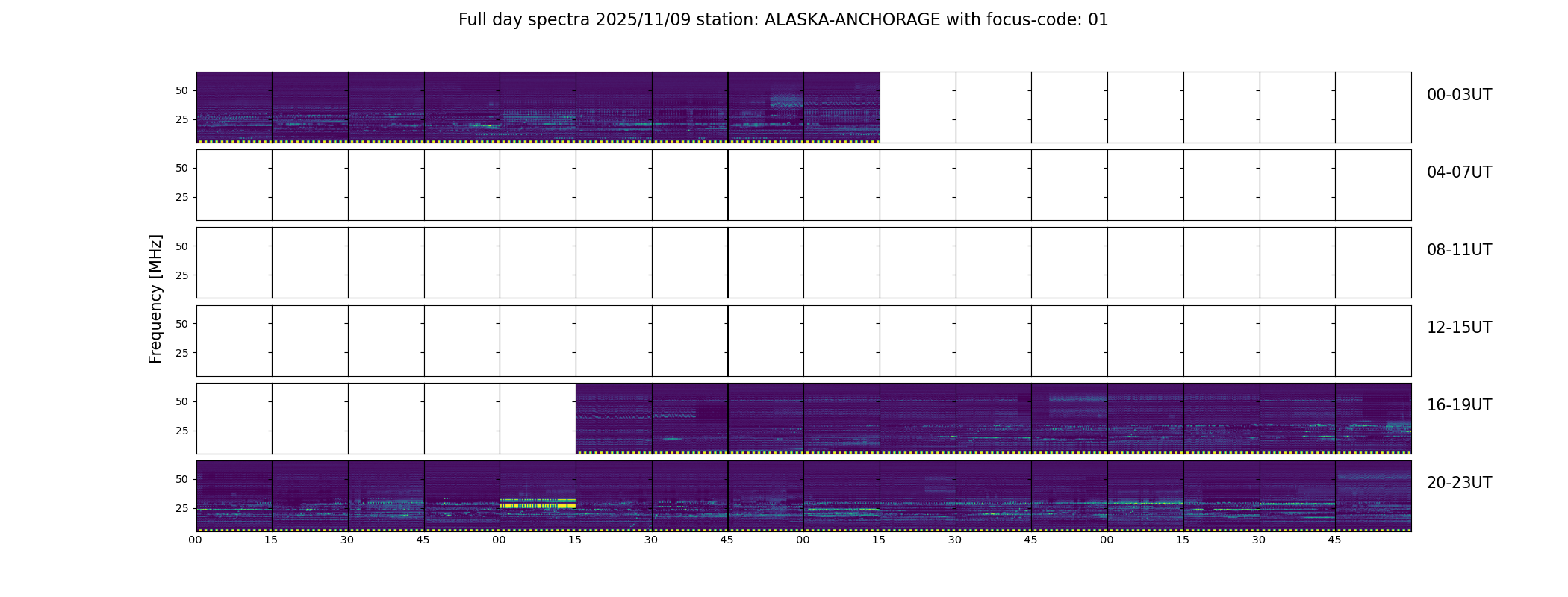 Full day spectra 2025/11/09 station: ALASKA-ANCHORAGE with focus-code: 01

Frequency [MHz]

50
25
00-03UT

50
25
04-07UT

50
25
08-11UT

50
25
12-15UT

50
25
16-19UT

50
25
20-23UT

00 15 30 45 00 15 30 45 00 15 30 45 00 15 30 45